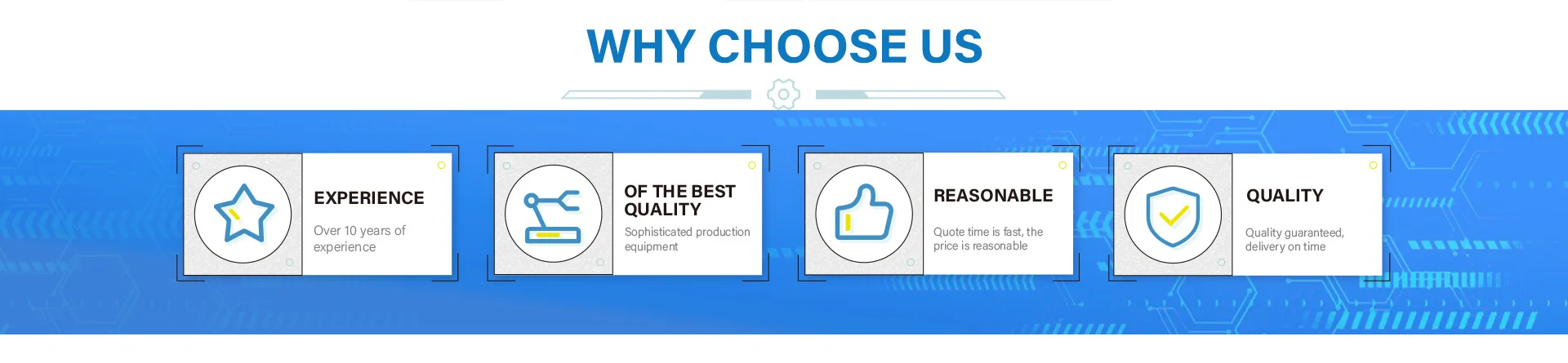 WHY CHOOSE US

EXPERIENCE

Over 10 years of experience

OF THE BEST QUALITY

Sophisticated production equipment

REASONABLE

Quote time is fast, the price is reasonable

QUALITY

Quality guaranteed, delivery on time